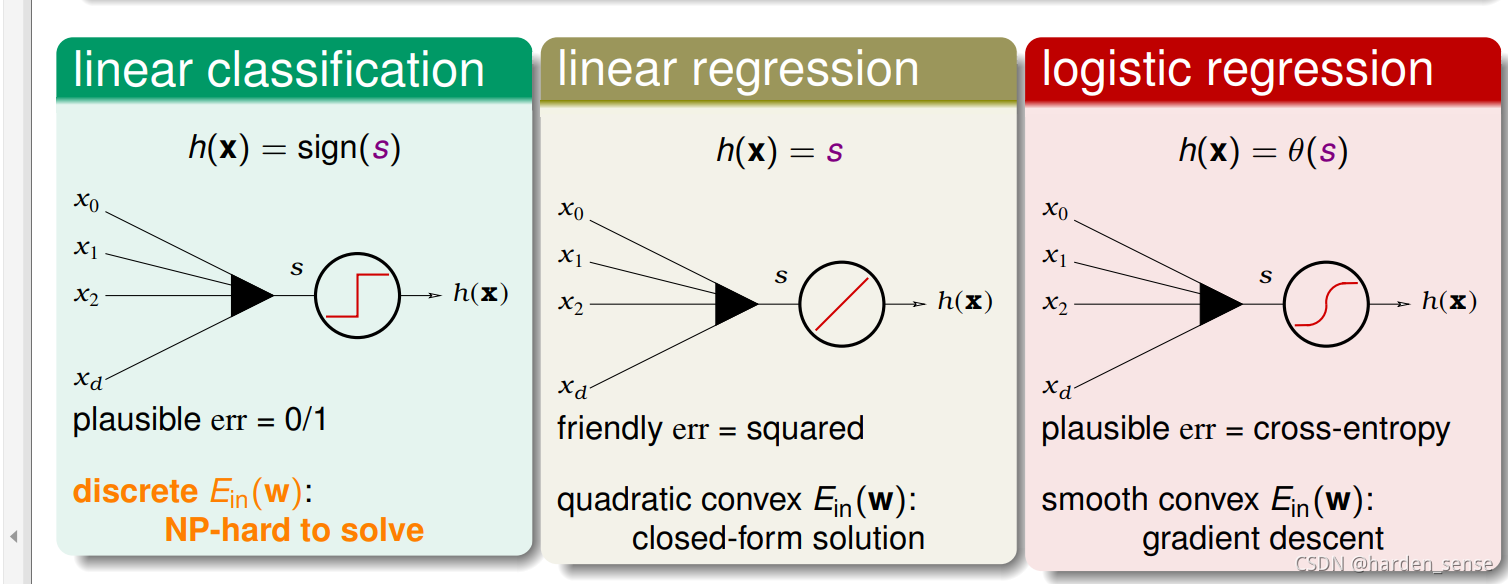 linear classification

$h(\mathbf{x}) = \text{sign}(s)$

$x_0$
$x_1$
$x_2$
$x_d$
$s$
$h(\mathbf{x})$

plausible err = 0/1

discrete $E_{\text{in}}(\mathbf{w})$:
NP-hard to solve

linear regression

$h(\mathbf{x}) = s$

$x_0$
$x_1$
$x_2$
$x_d$
$s$
$h(\mathbf{x})$

friendly err = squared

quadratic convex $E_{\text{in}}(\mathbf{w})$:
closed-form solution

logistic regression

$h(\mathbf{x}) = \theta(s)$

$x_0$
$x_1$
$x_2$
$x_d$
$s$
$h(\mathbf{x})$

plausible err = cross-entropy

smooth convex $E_{\text{in}}(\mathbf{w})$:
gradient descent

CSDN @harden_sense